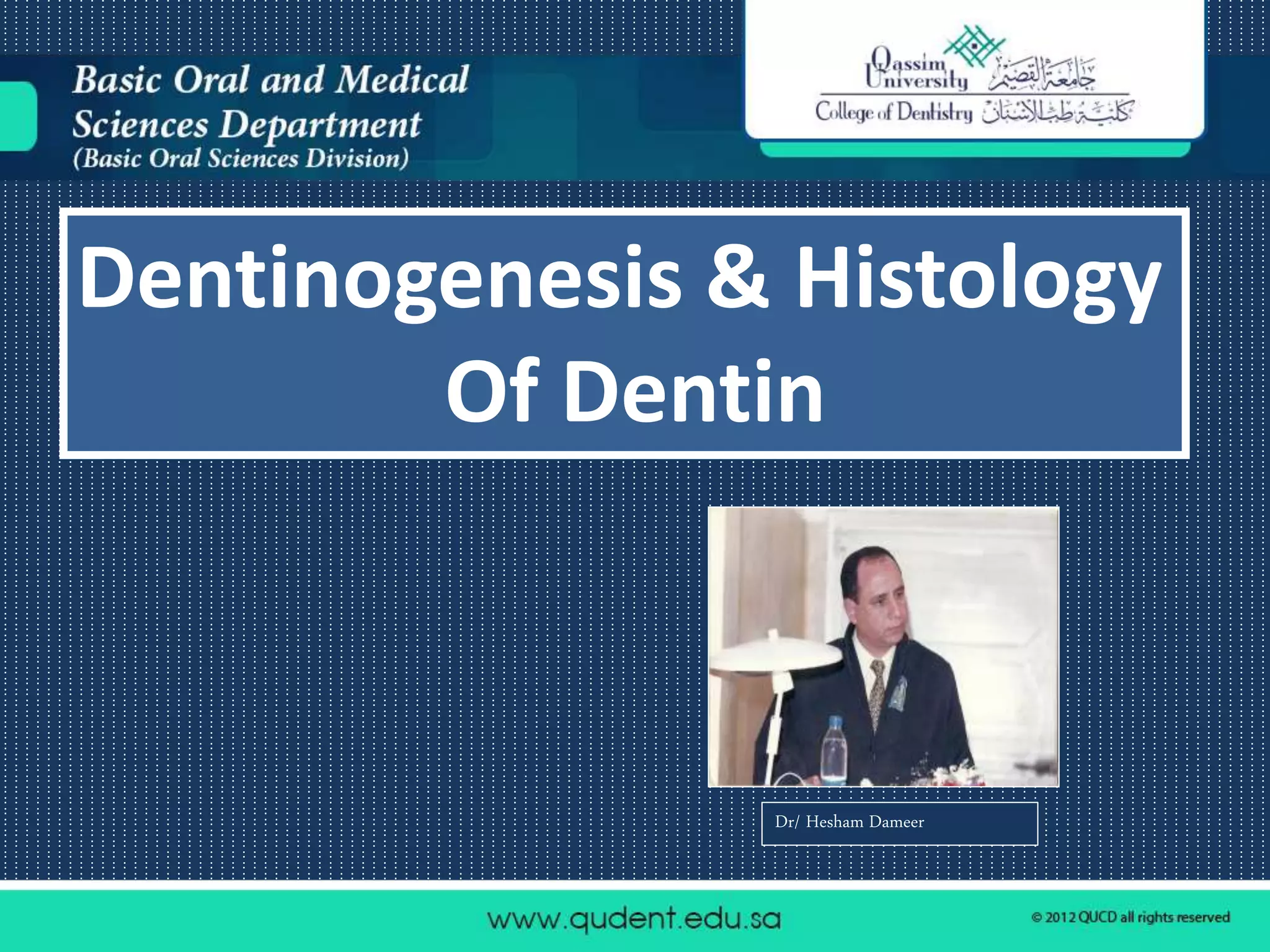 Basic Oral and Medical Sciences Department
(Basic Oral Sciences Division)

Qassim University جامعة القصيم
College of Dentistry كلية طب الأسنان

Dentinogenesis & Histology Of Dentin

Dr/ Hesham Dameer

www.qudent.edu.sa

© 2012 QUCD all rights reserved